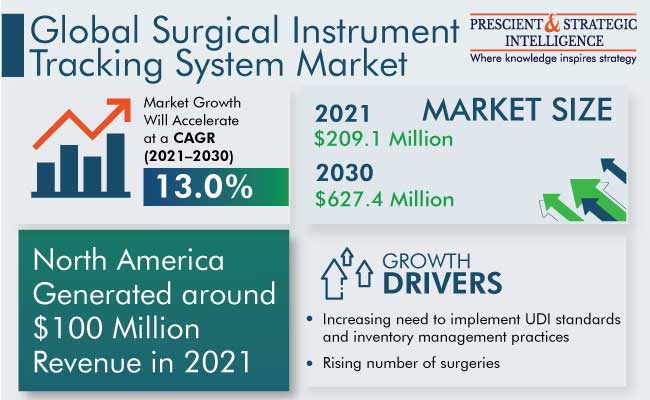 Global Surgical Instrument Tracking System Market

PRESCIENT & STRATEGIC INTELLIGENCE
Where knowledge inspires strategy

Market Growth Will Accelerate at a CAGR (2021–2030)
13.0%

MARKET SIZE
2021
\$209.1 Million
2030
\$627.4 Million

North America Generated around \$100 Million Revenue in 2021

GROWTH DRIVERS
• Increasing need to implement UDI standards and inventory management practices
• Rising number of surgeries